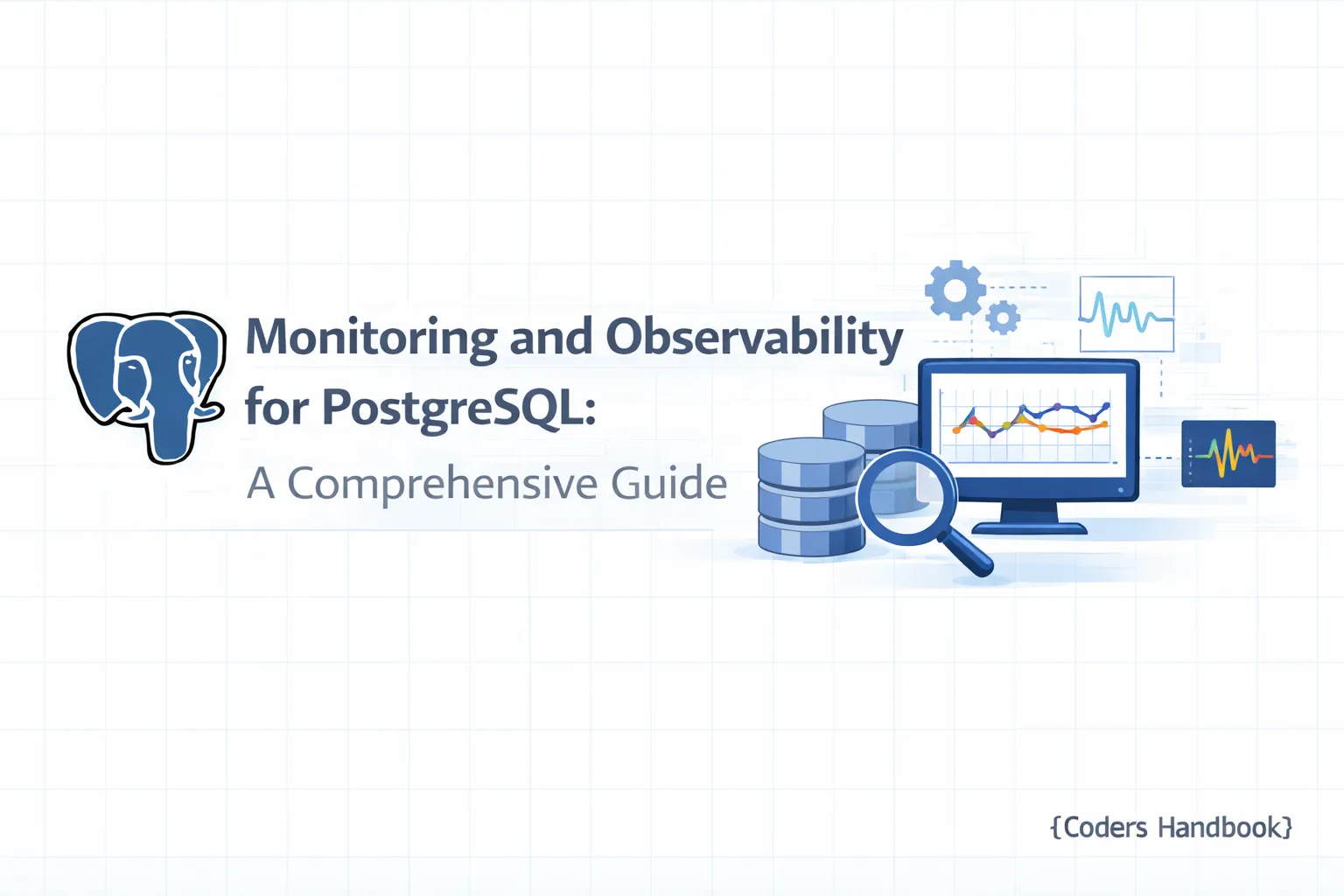 Monitoring and Observability for PostgreSQL:

A Comprehensive Guide

{Coders Handbook}